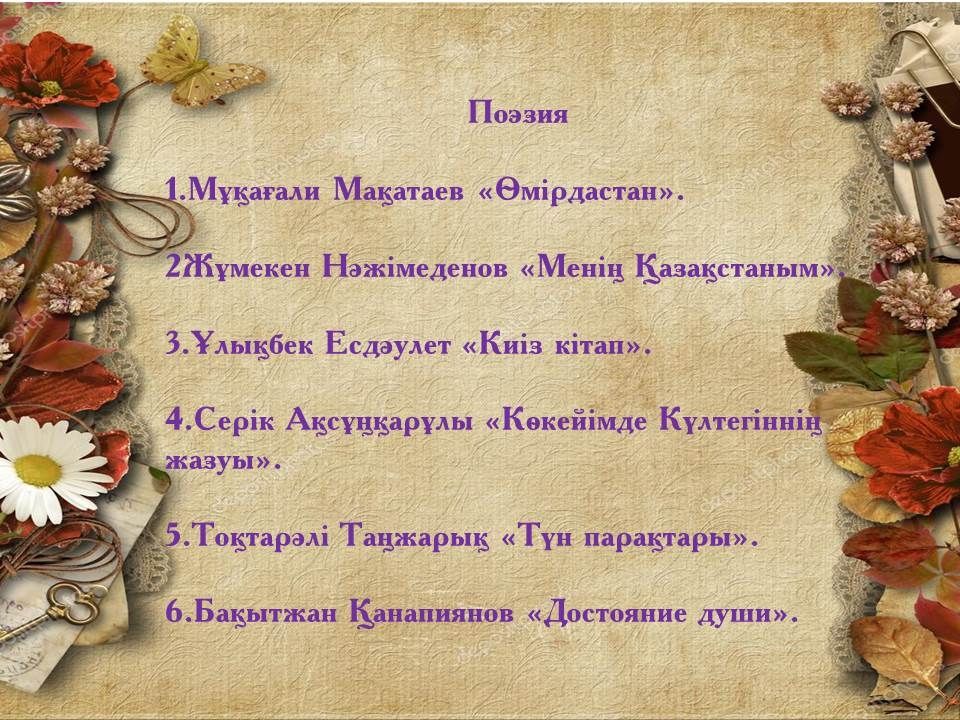 Поэзия

1.Мұқағали Мақатаев «Өмірдастан».

2Жұмекен Нәжімеденов «Менің Қазақстаным».

3.Ұлықбек Есдәулет «Киіз кітап».

4.Серік Ақсұңқарұлы «Көкейімде Күлтегіннің жазуы».

5.Тоқтарәлі Таңжарық «Түн парақтары».

6.Бақытжан Қанапиянов «Достояние души».